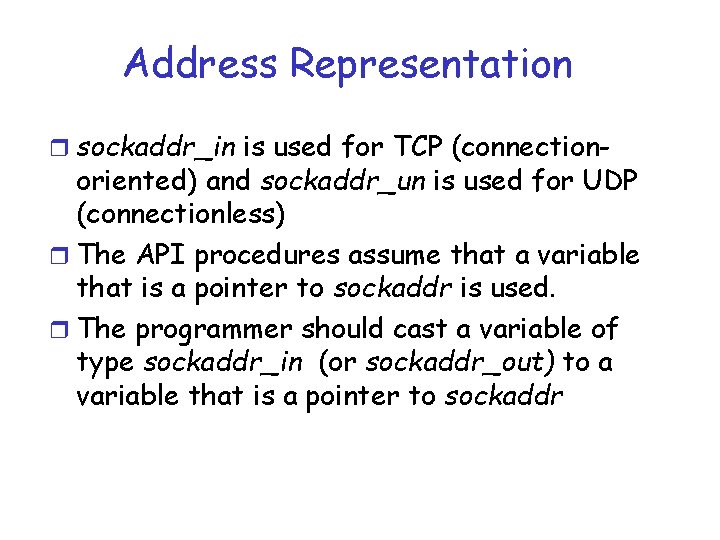 Address Representation

sockaddr_in is used for TCP (connection-oriented) and sockaddr_un is used for UDP (connectionless)

The API procedures assume that a variable that is a pointer to sockaddr is used.

The programmer should cast a variable of type sockaddr_in (or sockaddr_out) to a variable that is a pointer to sockaddr